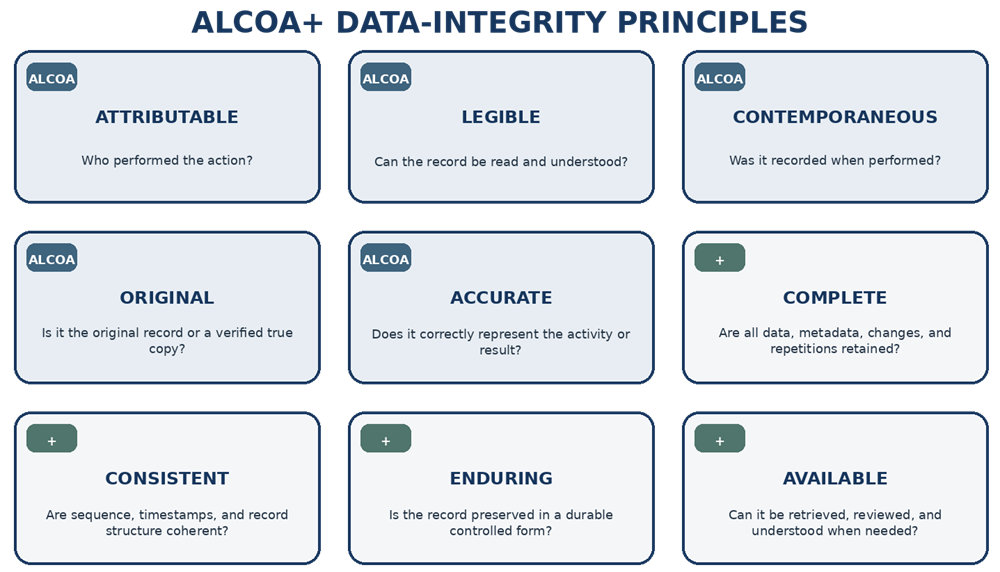 ALCOA+ DATA-INTEGRITY PRINCIPLES

ALCOA

ATTRIBUTABLE

Who performed the action?

ALCOA

LEGIBLE

Can the record be read and understood?

ALCOA

CONTEMPORANEOUS

Was it recorded when performed?

ALCOA

ORIGINAL

Is it the original record or a verified true copy?

ALCOA

ACCURATE

Does it correctly represent the activity or result?

+

COMPLETE

Are all data, metadata, changes, and repetitions retained?

+

CONSISTENT

Are sequence, timestamps, and record structure coherent?

+

ENDURING

Is the record preserved in a durable controlled form?

+

AVAILABLE

Can it be retrieved, reviewed, and understood when needed?